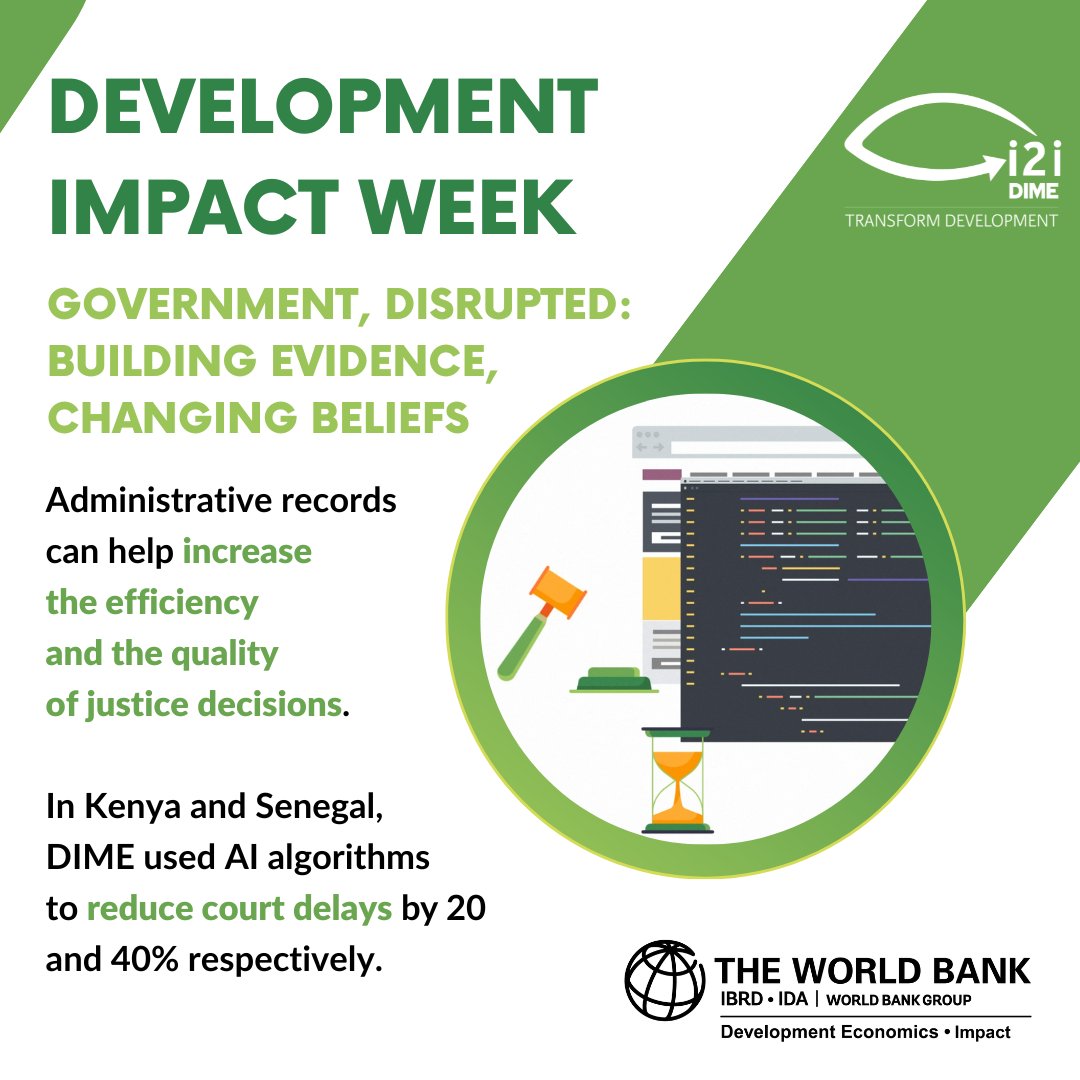 DEVELOPMENT IMPACT WEEK

i2i
DIME
TRANSFORM DEVELOPMENT

GOVERNMENT, DISRUPTED: BUILDING EVIDENCE, CHANGING BELIEFS

Administrative records can help increase the efficiency and the quality of justice decisions.

In Kenya and Senegal, DIME used AI algorithms to reduce court delays by 20 and 40% respectively.

THE WORLD BANK
IBRD • IDA | WORLD BANK GROUP
Development Economics • Impact